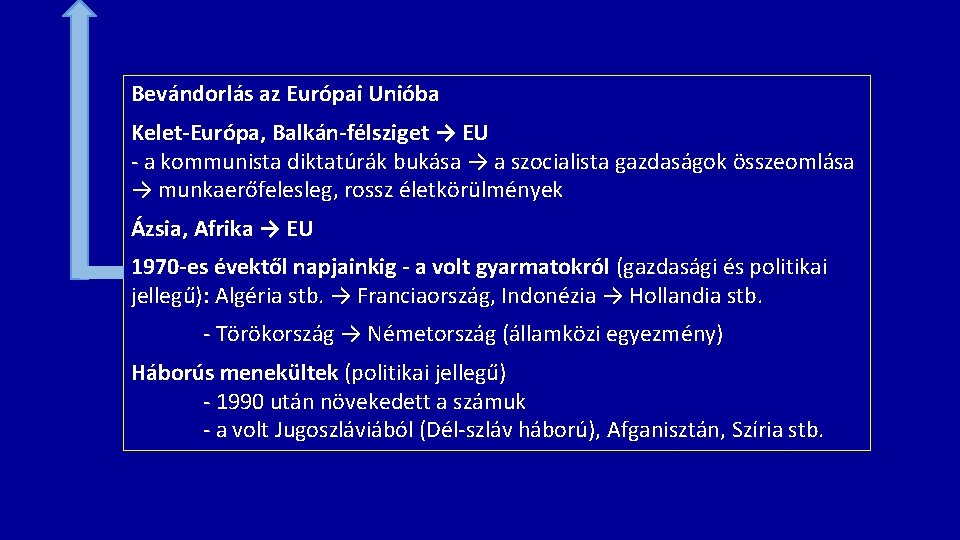 Bevándorlás az Európai Unióba

Kelet-Európa, Balkán-félsziget → EU
- a kommunista diktatúrák bukása → a szocialista gazdaságok összeomlása → munkaerőfelesleg, rossz életkörülmények

Ázsia, Afrika → EU

1970-es évektől napjainkig - a volt gyarmatokról (gazdasági és politikai jellegű): Algéria stb. → Franciaország, Indonézia → Hollandia stb.

- Törökország → Németország (államközi egyezmény)

Háborús menekültek (politikai jellegű)
- 1990 után növekedett a számuk
- a volt Jugoszláviából (Dél-szláv háború), Afganisztán, Szíria stb.